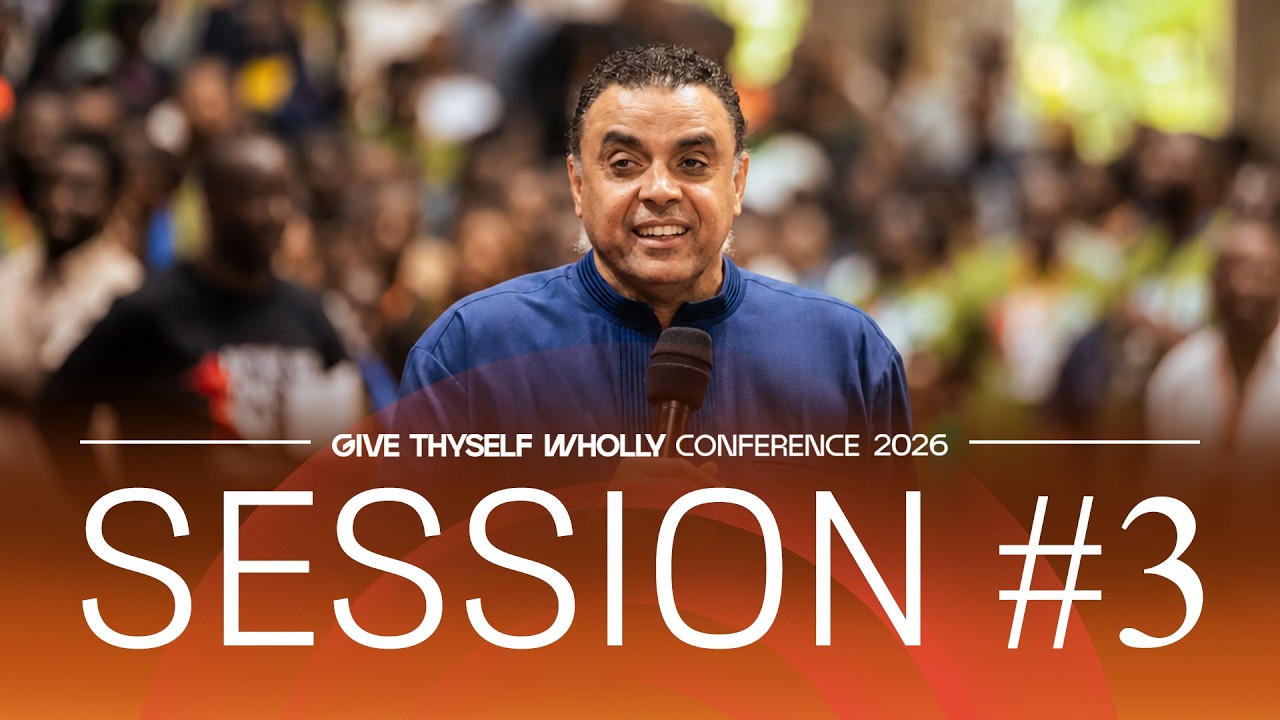 GIVE THYSELF WHOLLY CONFERENCE 2026

SESSION #3